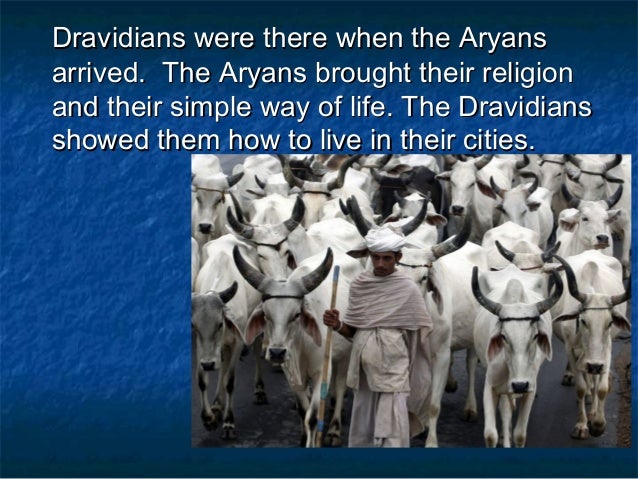 Dravidians were there when the Aryans arrived. The Aryans brought their religion and their simple way of life. The Dravidians showed them how to live in their cities.